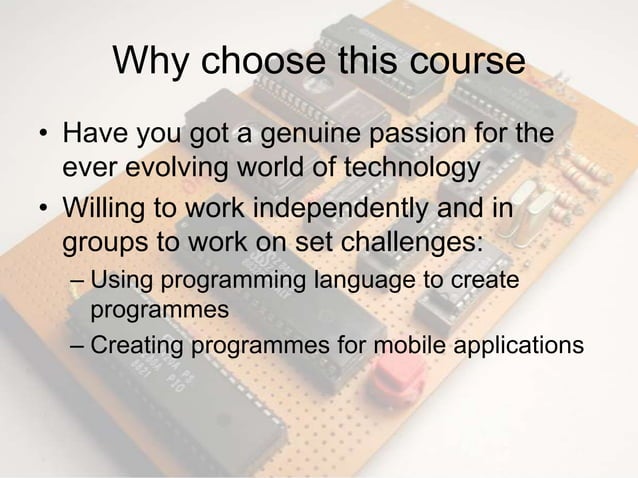 Why choose this course

• Have you got a genuine passion for the ever evolving world of technology
• Willing to work independently and in groups to work on set challenges:
– Using programming language to create programmes
– Creating programmes for mobile applications